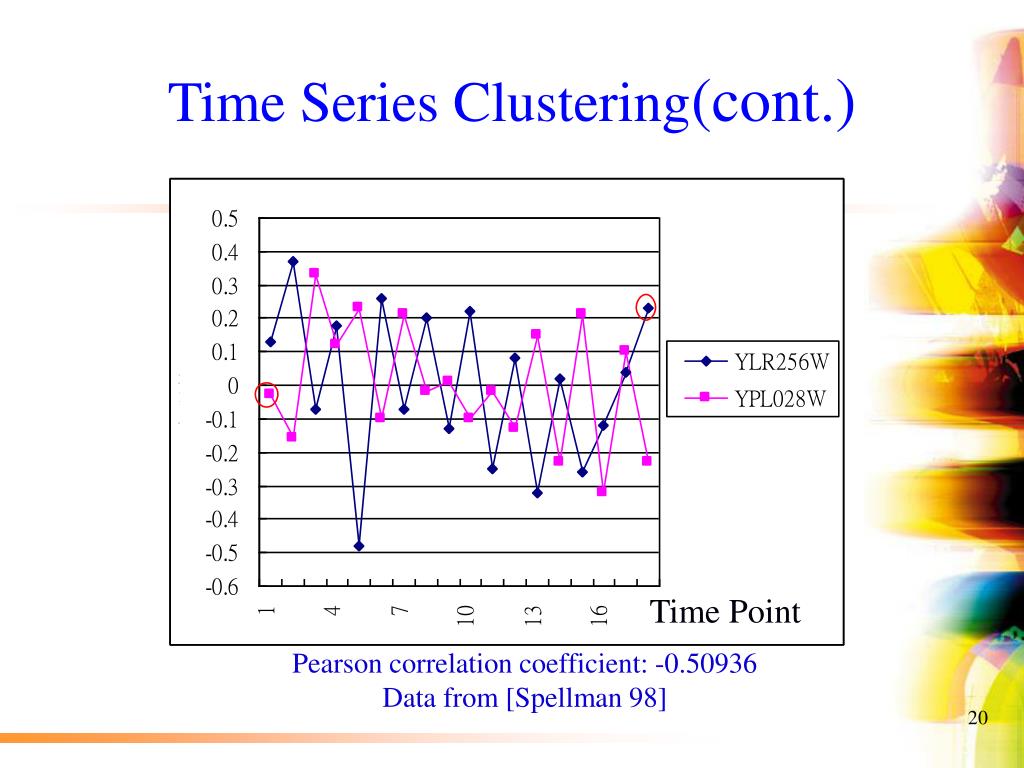 Time Series Clustering(cont.)

0.5
0.4
0.3
0.2
0.1
0
-0.1
-0.2
-0.3
-0.4
-0.5
-0.6

1
4
7
10
13
16

Time Point

YLR256W
YPL028W

Pearson correlation coefficient: -0.50936
Data from [Spellman 98]

20